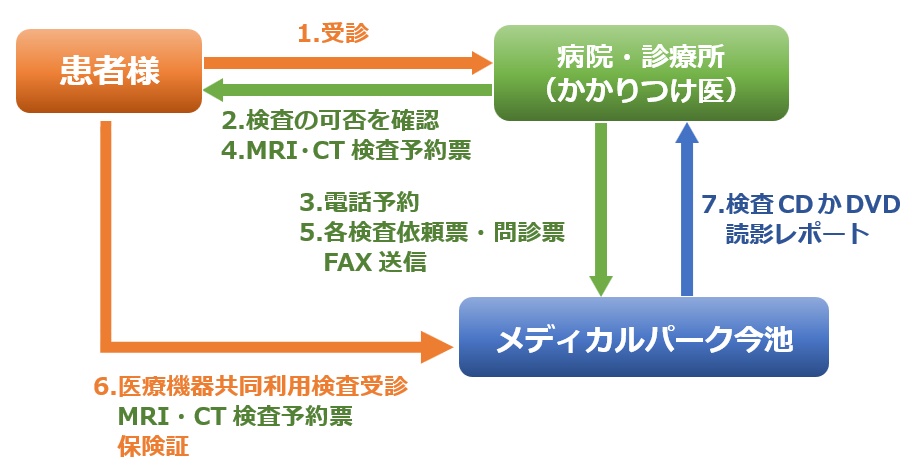 患者様

1.受診

病院・診療所
（かかりつけ医）

2.検査の可否を確認
4.MRI･CT 検査予約票

3.電話予約
5.各検査依頼票・問診票
FAX 送信

7.検査 CD か DVD
読影レポート

メディカルパーク今池

6.医療機器共同利用検査受診
MRI・CT 検査予約票
保険証